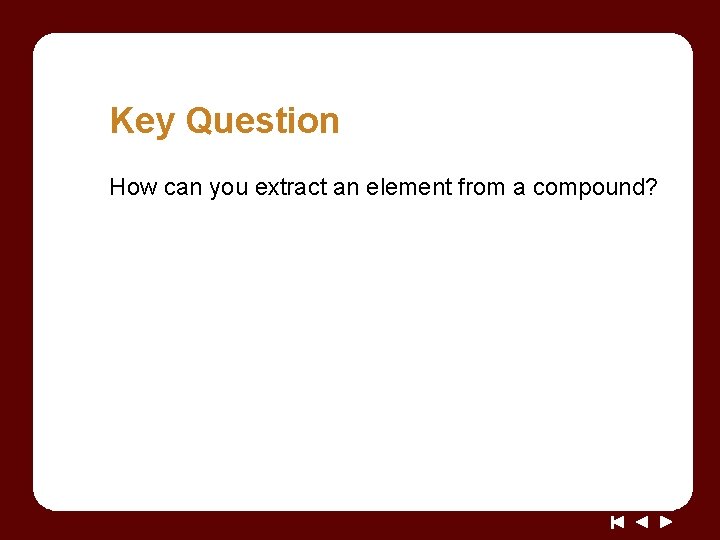 Key Question

How can you extract an element from a compound?